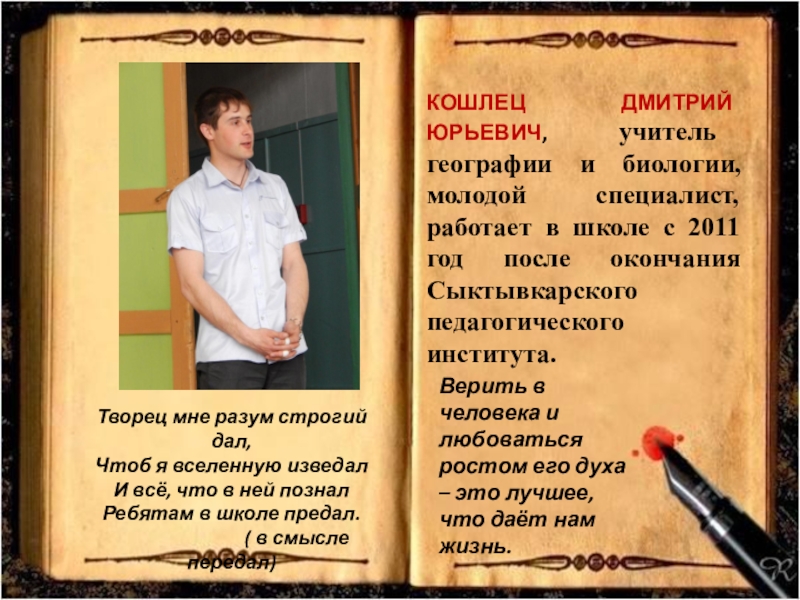 Творец мне разум строгий дал,
Чтоб я вселенную изведал
И всё, что в ней познал
Ребятам в школе предал.
( в смысле передал)

КОШЛЕЦ ДМИТРИЙ ЮРЬЕВИЧ, учитель географии и биологии, молодой специалист, работает в школе с 2011 год после окончания Сыктывкарского педагогического института.

Верить в человека и любоваться ростом его духа – это лучшее, что даёт нам жизнь.